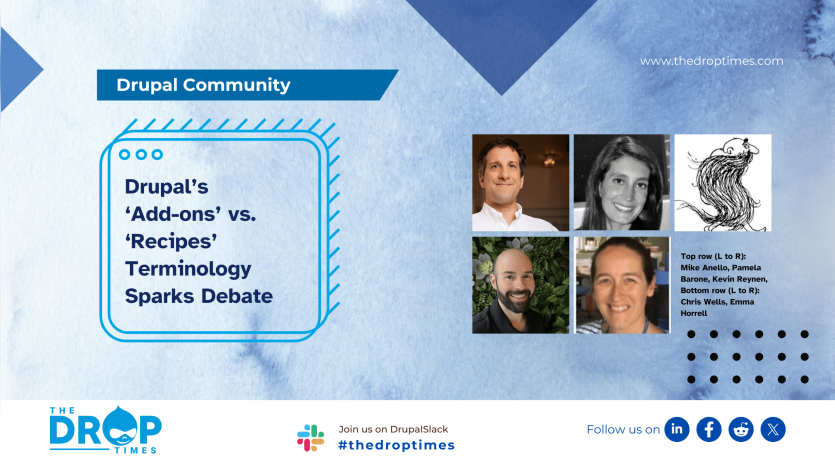 www.thedroptimes.com

Drupal Community

Drupal's 'Add-ons' vs. 'Recipes' Terminology Sparks Debate

Top row (L to R): Mike Anello, Pamela Barone, Kevin Reynen, Bottom row (L to R): Chris Wells, Emma Horrell

THE DROP TIMES

Join us on DrupalSlack
#thedroptimes

Follow us on